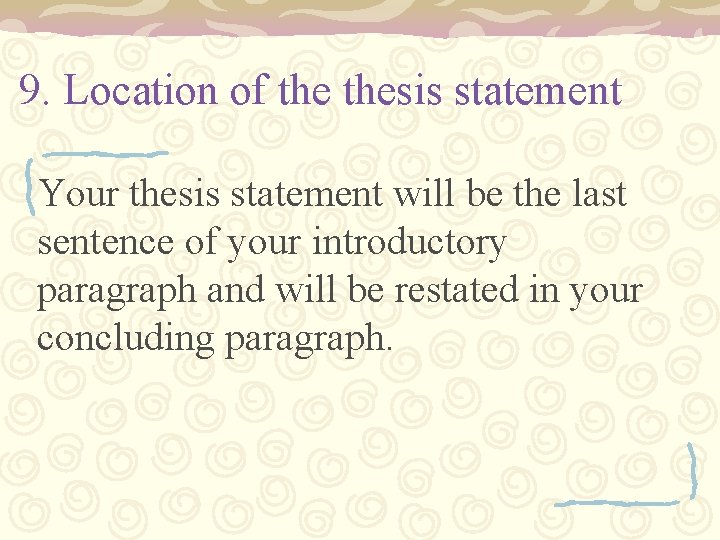 9. Location of the thesis statement

Your thesis statement will be the last sentence of your introductory paragraph and will be restated in your concluding paragraph.